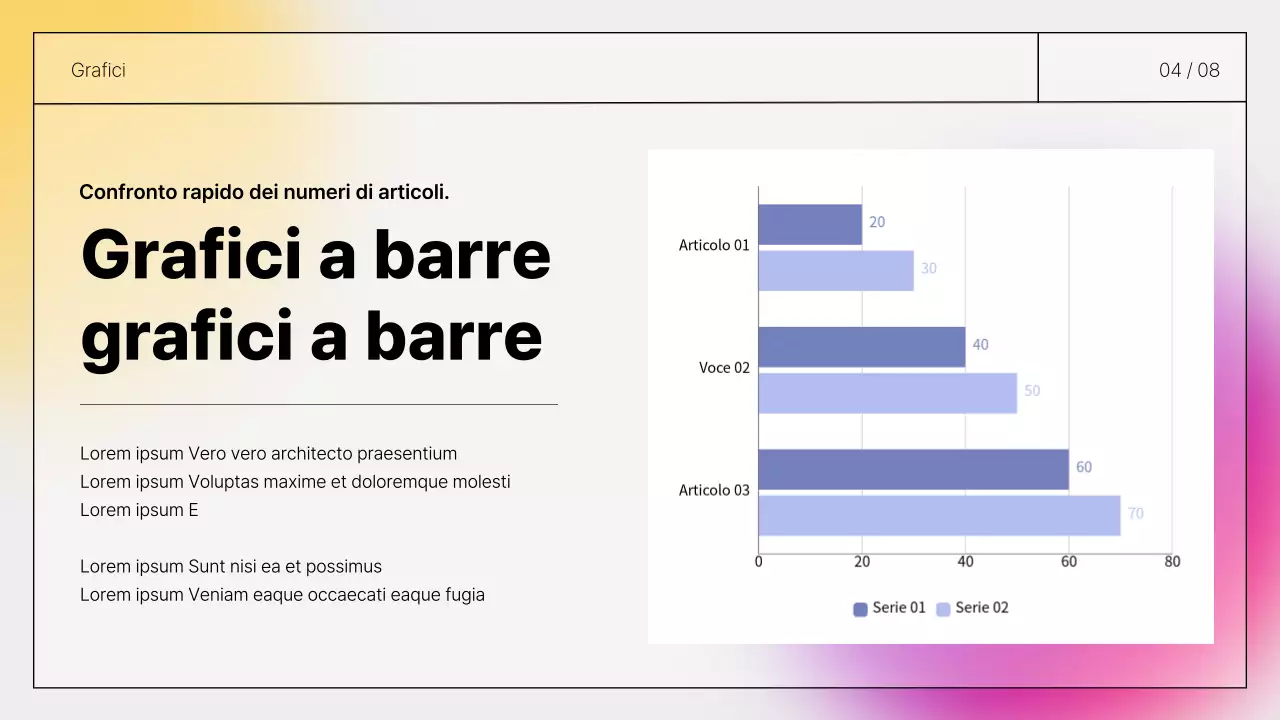 Grafici

04 / 08

Confronto rapido dei numeri di articoli.

Grafici a barre grafici a barre

Lorem ipsum Vero vero architecto praesentium
Lorem ipsum Voluptas maxime et doloremque molesti
Lorem ipsum E

Lorem ipsum Sunt nisi ea et possimus
Lorem ipsum Veniam eaque occaecati eaque fugia

Articolo 01
20
30
Voce 02
40
50
Articolo 03
60
70
0
20
40
60
80
Serie 01
Serie 02